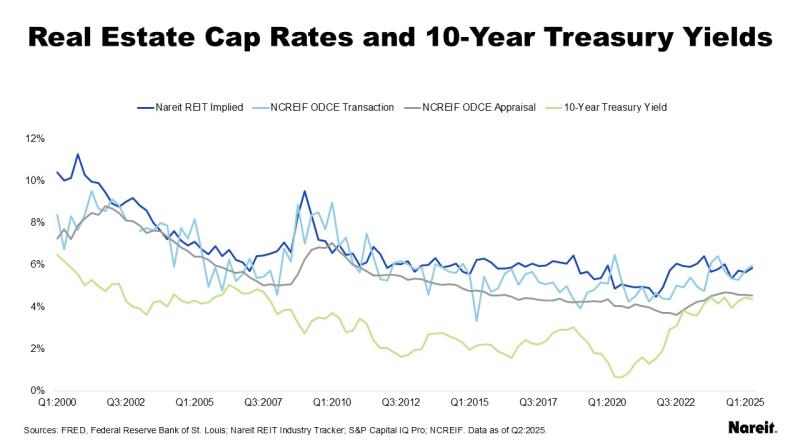 Real Estate Cap Rates and 10-Year Treasury Yields

Nareit REIT Implied
NCREIF ODCE Transaction
NCREIF ODCE Appraisal
10-Year Treasury Yield

12%
10%
8%
6%
4%
2%
0%

Q1:2000
Q3:2002
Q1:2005
Q3:2007
Q1:2010
Q3:2012
Q1:2015
Q3:2017
Q1:2020
Q3:2022
Q1:2025

Sources: FRED, Federal Reserve Bank of St. Louis; Nareit REIT Industry Tracker; S&P Capital IQ Pro; NCREIF. Data as of Q2:2025.

Nareit.